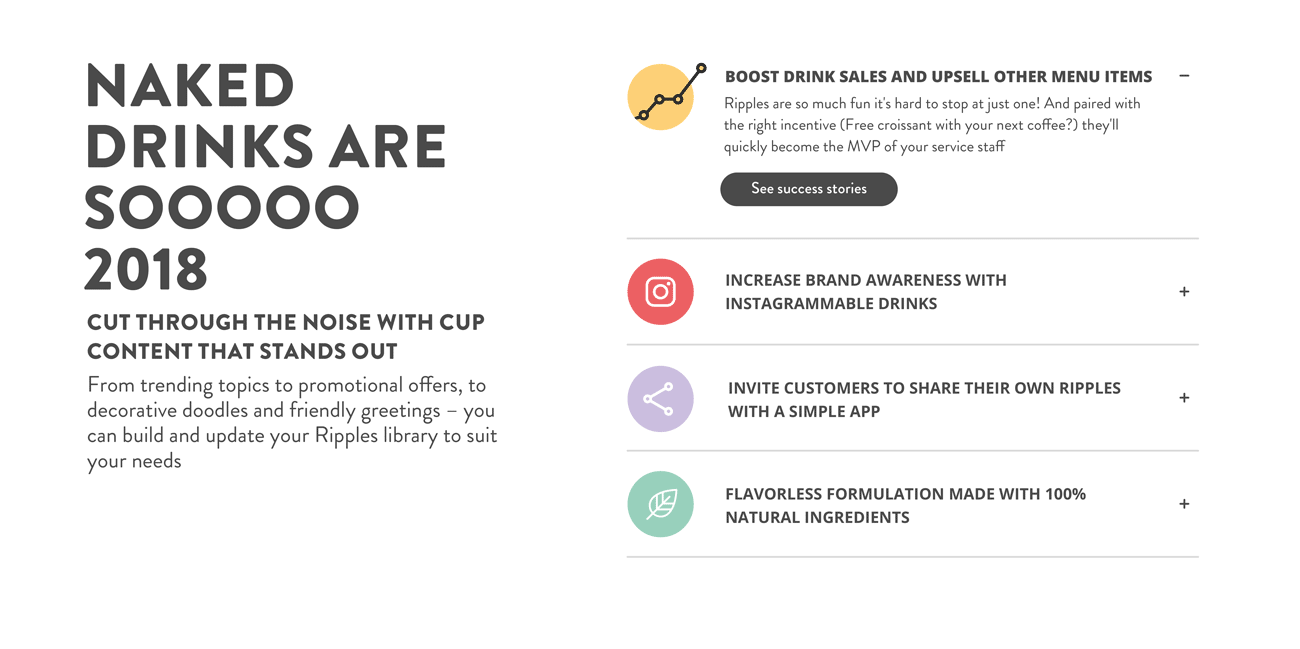 NAKED DRINKS ARE SOOOOO 2018

CUT THROUGH THE NOISE WITH CUP CONTENT THAT STANDS OUT

From trending topics to promotional offers, to decorative doodles and friendly greetings – you can build and update your Ripples library to suit your needs

BOOST DRINK SALES AND UPSELL OTHER MENU ITEMS −

Ripples are so much fun it's hard to stop at just one! And paired with the right incentive (Free croissant with your next coffee?) they'll quickly become the MVP of your service staff

See success stories

INCREASE BRAND AWARENESS WITH INSTAGRAMMABLE DRINKS +

INVITE CUSTOMERS TO SHARE THEIR OWN RIPPLES WITH A SIMPLE APP +

FLAVORLESS FORMULATION MADE WITH 100% NATURAL INGREDIENTS +